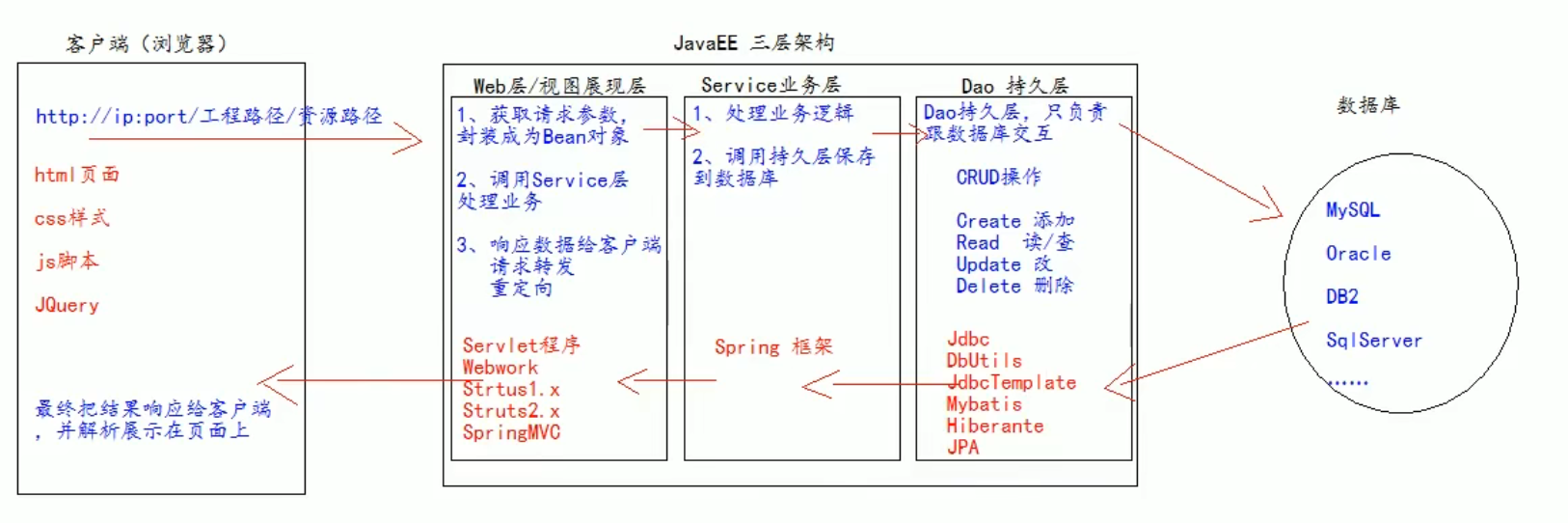 客户端（浏览器）

http://ip:port/工程路径/资源路径

html页面

css样式

js脚本

JQuery

最终把结果响应给客户端，并解析展示在页面上

JavaEE 三层架构

Web层/视图展现层

1、获取请求参数，封装成为Bean对象

2、调用Service层处理业务

3、响应数据给客户端
请求转发
重定向

Servlet程序
Webwork
Strtus1.x
Struts2.x
SpringMVC

Service业务层

1、处理业务逻辑

2、调用持久层保存到数据库

Spring 框架

Dao 持久层

Dao持久层，只负责跟数据库交互

CRUD操作

Create 添加
Read 读/查
Update 改
Delete 删除

Jdbc
DbUtils
JdbcTemplate
Mybatis
Hiberante
JPA

数据库

MySQL

Oracle

DB2

SqlServer

……